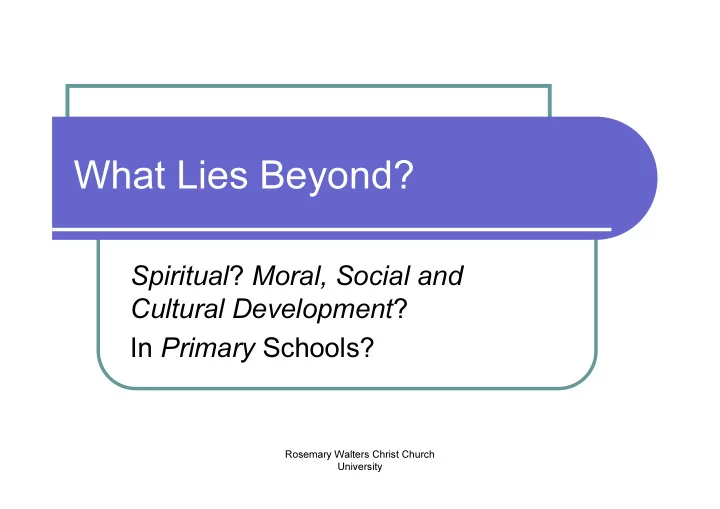 What Lies Beyond?

Spiritual? Moral, Social and Cultural Development?
In Primary Schools?

Rosemary Walters Christ Church University